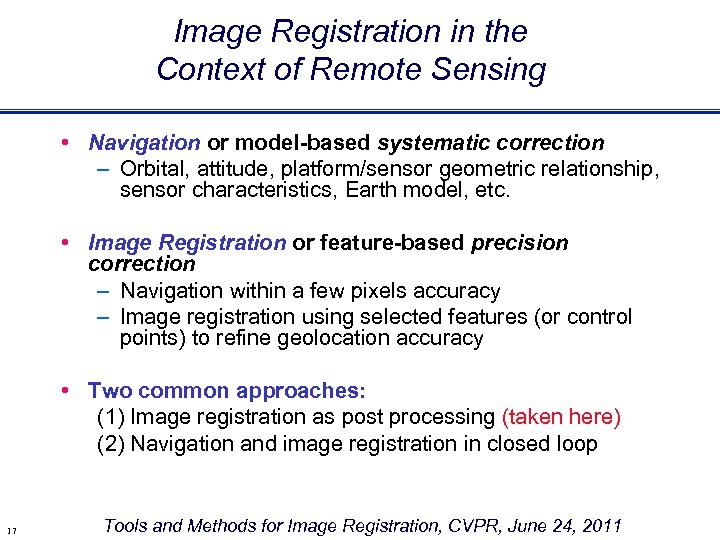 Image Registration in the Context of Remote Sensing

• Navigation or model-based systematic correction
– Orbital, attitude, platform/sensor geometric relationship, sensor characteristics, Earth model, etc.

• Image Registration or feature-based precision correction
– Navigation within a few pixels accuracy
– Image registration using selected features (or control points) to refine geolocation accuracy

• Two common approaches:
(1) Image registration as post processing (taken here)
(2) Navigation and image registration in closed loop

17

Tools and Methods for Image Registration, CVPR, June 24, 2011